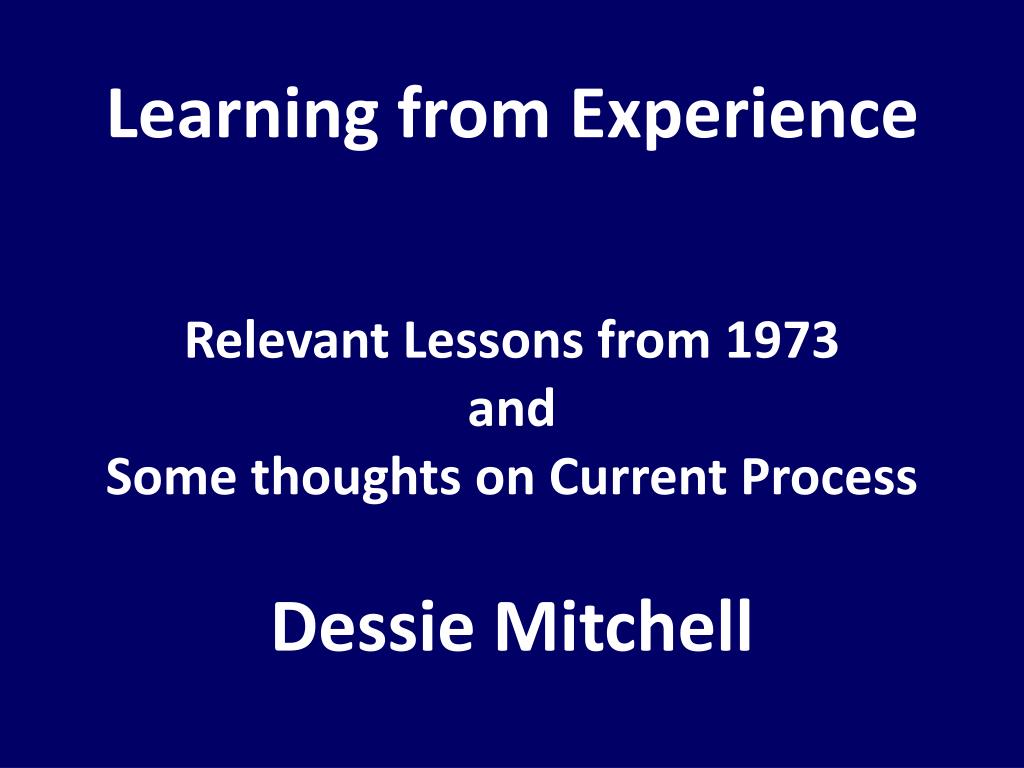 Learning from Experience

Relevant Lessons from 1973
and
Some thoughts on Current Process

Dessie Mitchell